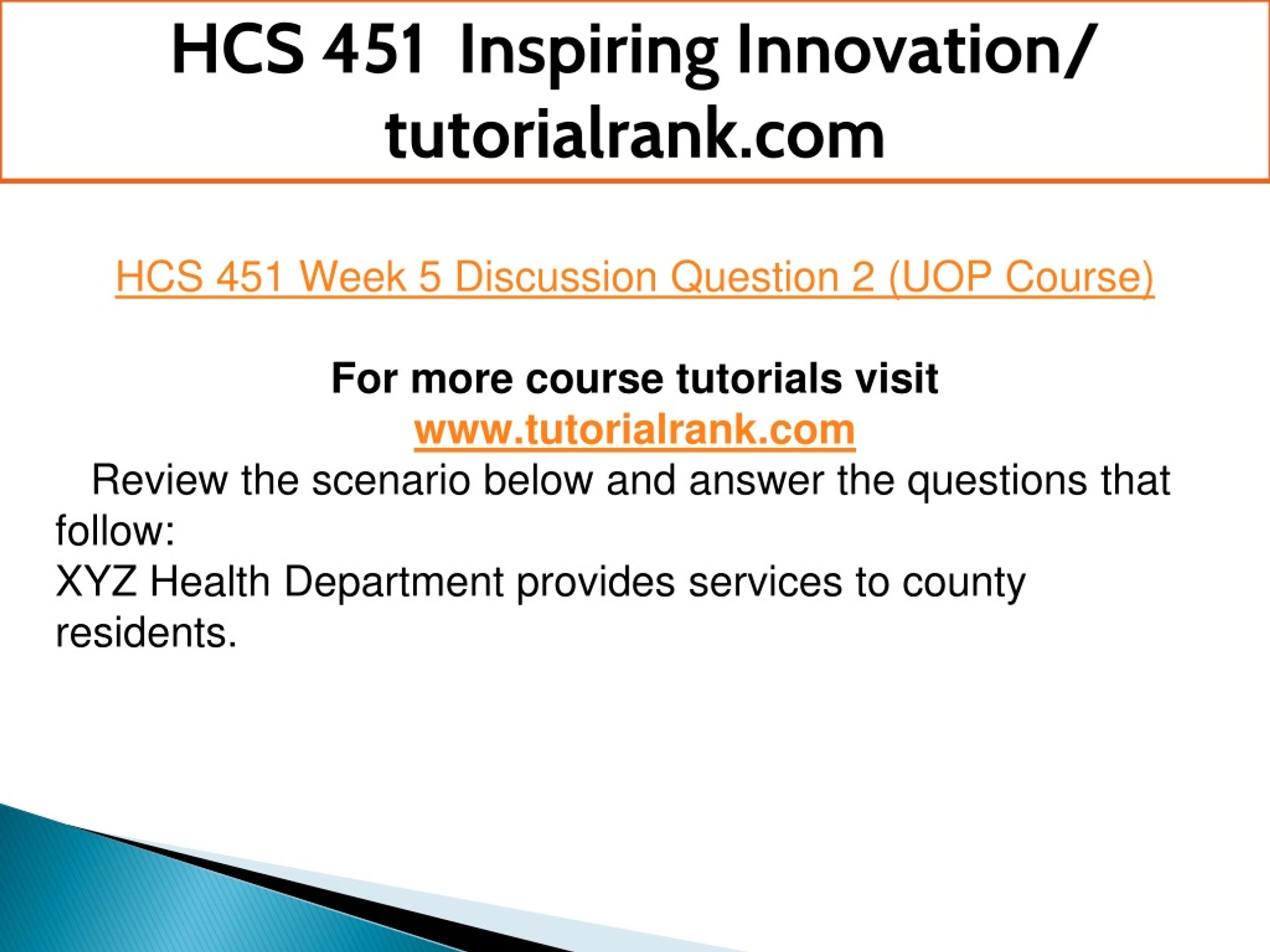 HCS 451 Inspiring Innovation/ tutorialrank.com

HCS 451 Week 5 Discussion Question 2 (UOP Course)

For more course tutorials visit
www.tutorialrank.com

Review the scenario below and answer the questions that follow:
XYZ Health Department provides services to county residents.